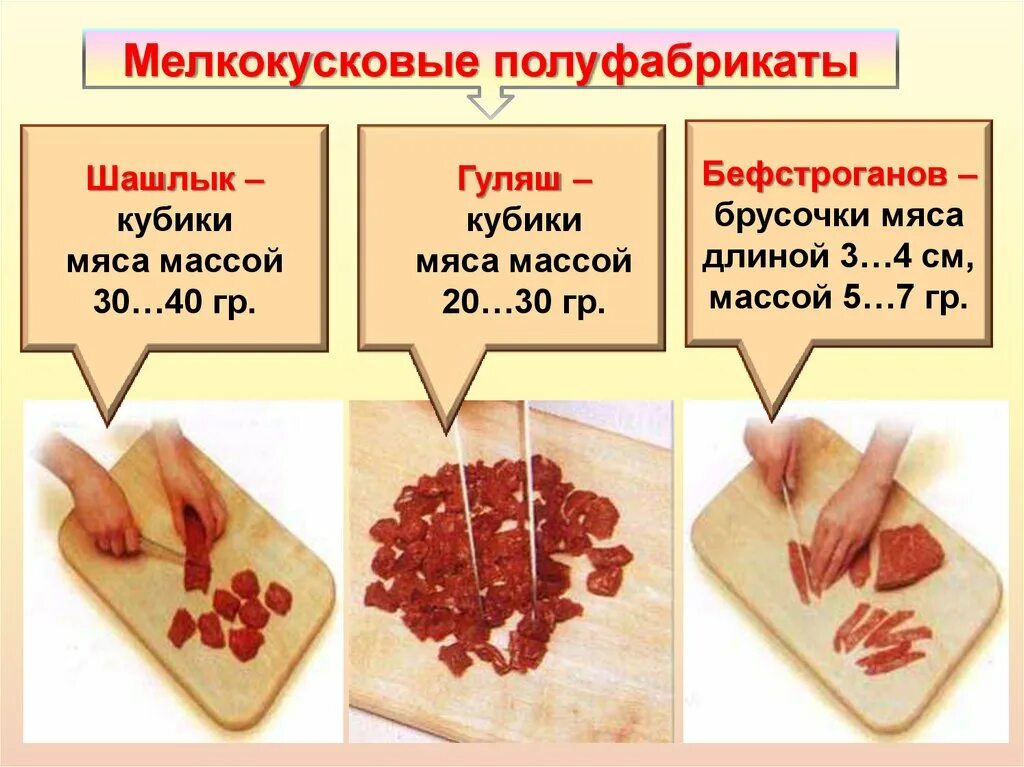 Мелкокусковые полуфабрикаты

Шашлык – кубики мяса массой 30…40 гр.

Гуляш – кубики мяса массой 20…30 гр.

Бефстроганов – брусочки мяса длиной 3…4 см, массой 5…7 гр.